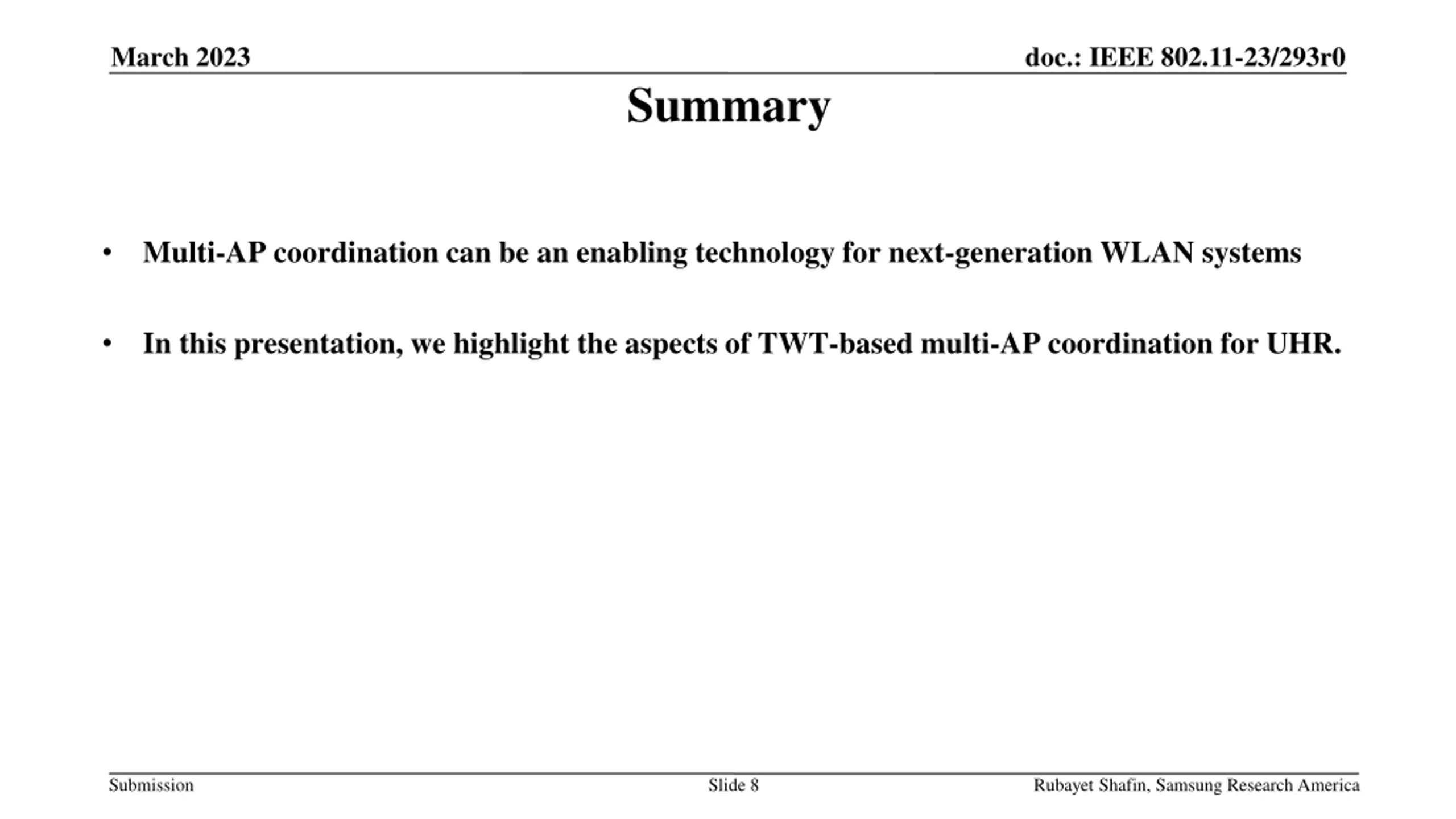 March 2023

doc.: IEEE 802.11-23/293r0

Summary

• Multi-AP coordination can be an enabling technology for next-generation WLAN systems

• In this presentation, we highlight the aspects of TWT-based multi-AP coordination for UHR.

Submission

Slide 8

Rubayet Shafin, Samsung Research America